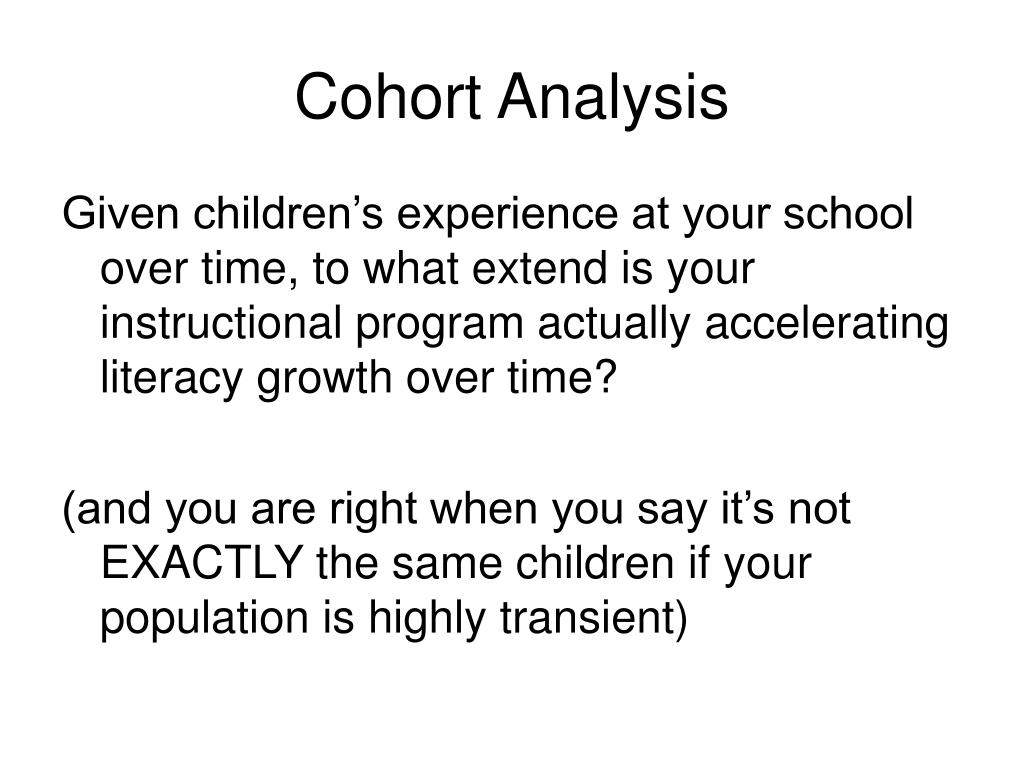 Cohort Analysis

Given children’s experience at your school over time, to what extend is your instructional program actually accelerating literacy growth over time?

(and you are right when you say it’s not EXACTLY the same children if your population is highly transient)